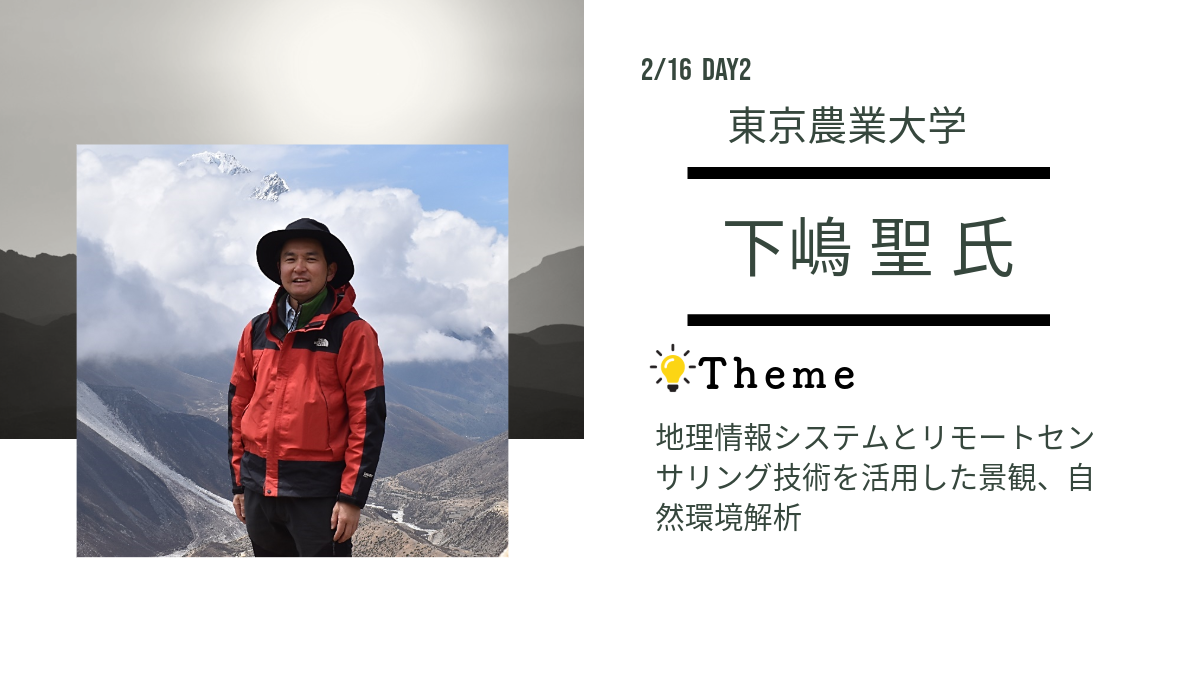 2/16 DAY2

東京農業大学

下嶋 聖 氏

Theme

地理情報システムとリモートセンサリング技術を活用した景観、自然環境解析